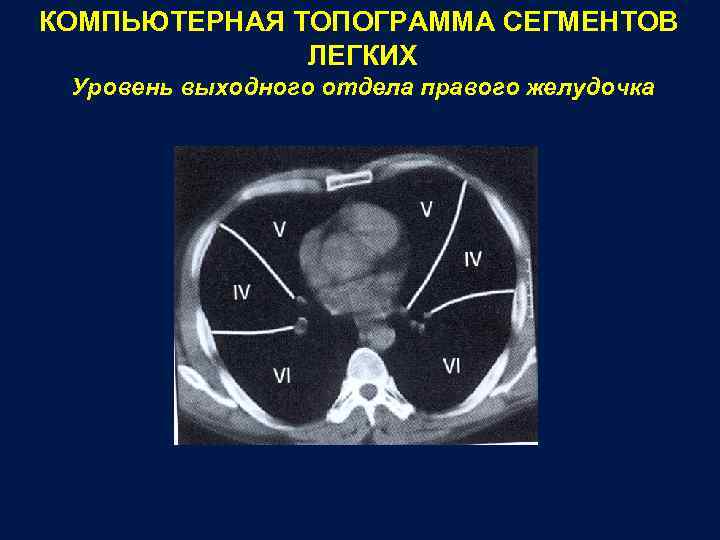 КОМПЬЮТЕРНАЯ ТОПОГРАММА СЕГМЕНТОВ ЛЕГКИХ
Уровень выходного отдела правого желудочка

V
V
IV
IV
VI
VI